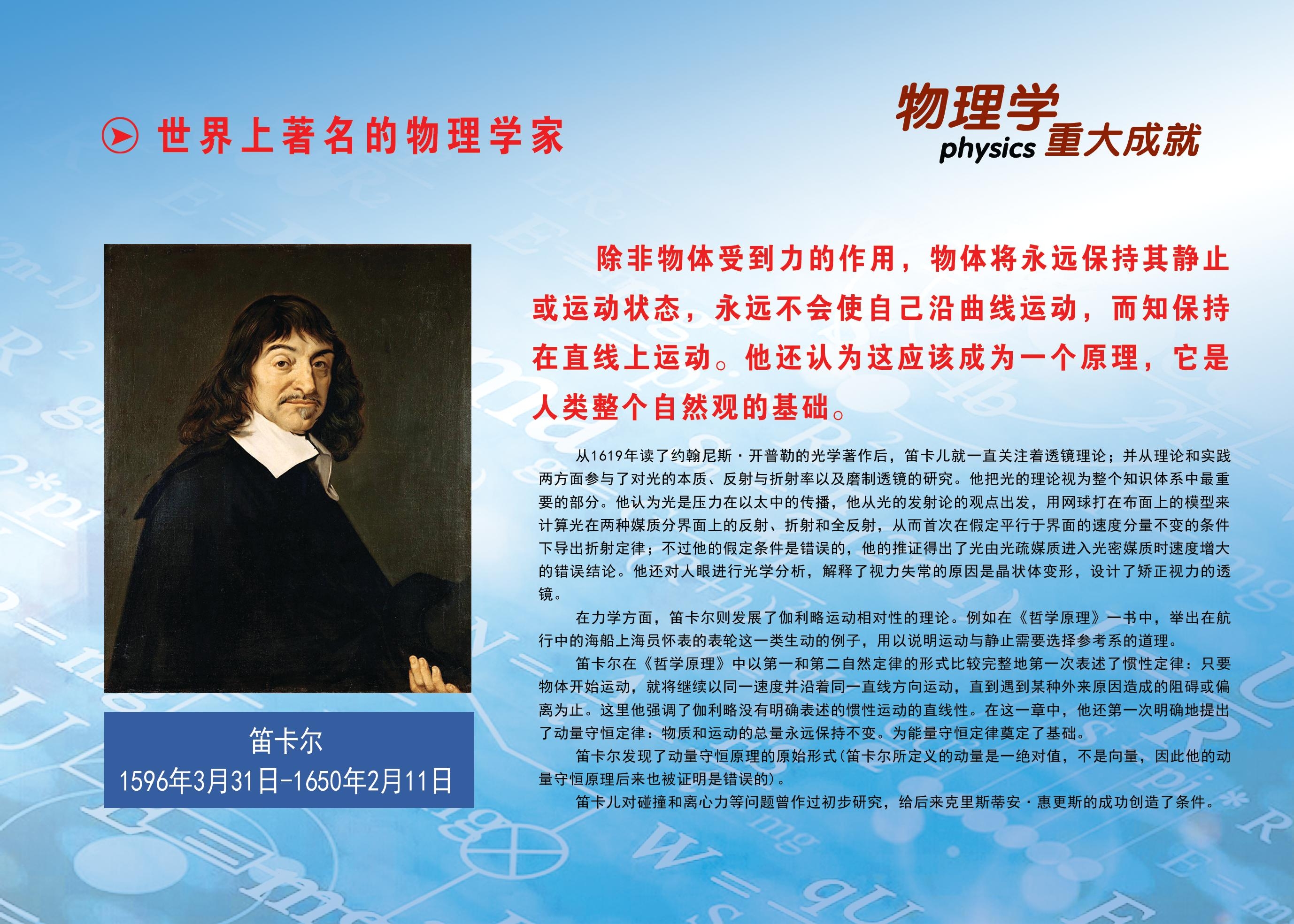 世界上著名的物理学家

物理学
physics 重大成就

除非物体受到力的作用，物体将永远保持其静止或运动状态，永远不会使自己沿曲线运动，而知保持在直线上运动。他还认为这应该成为一个原理，它是人类整个自然观的基础。

从1619年读了约翰尼斯·开普勒的光学著作后，笛卡儿就一直关注着透镜理论；并从理论和实践两方面参与了对光的本质、反射与折射率以及磨制透镜的研究。他把光的理论视为整个知识体系中最重要的部分。他认为光是压力在以太中的传播，他从光的发射论的观点出发，用网球打在布面上的模型来计算光在两种媒质分界面上的反射、折射和全反射，从而首次在假定平行于界面的速度分量不变的条件下导出折射定律；不过他的假定条件是错误的，他的推证得出了光由光疏媒质进入光密媒质时速度增大的错误结论。他还对人眼进行光学分析，解释了视力失常的原因是晶状体变形，设计了矫正视力的透镜。

在力学方面，笛卡尔则发展了伽利略运动相对性的理论。例如在《哲学原理》一书中，举出在航行中的海船上海员怀表的表轮这一类生动的例子，用以说明运动与静止需要选择参考系的道理。

笛卡尔在《哲学原理》中以第一和第二自然定律的形式比较完整地第一次表述了惯性定律：只要物体开始运动，就将继续以同一速度并沿着同一直线方向运动，直到遇到某种外来原因造成的阻碍或偏离为止。这里他强调了伽利略没有明确表述的惯性运动的直线性。在这一章中，他还第一次明确地提出了动量守恒定律：物质和运动的总量永远保持不变。为能量守恒定律奠定了基础。

笛卡尔发现了动量守恒原理的原始形式(笛卡尔所定义的动量是一绝对值，不是向量，因此他的动量守恒原理后来也被证明是错误的)。

笛卡儿对碰撞和离心力等问题曾作过初步研究，给后来克里斯蒂安·惠更斯的成功创造了条件。

笛卡尔
1596年3月31日-1650年2月11日